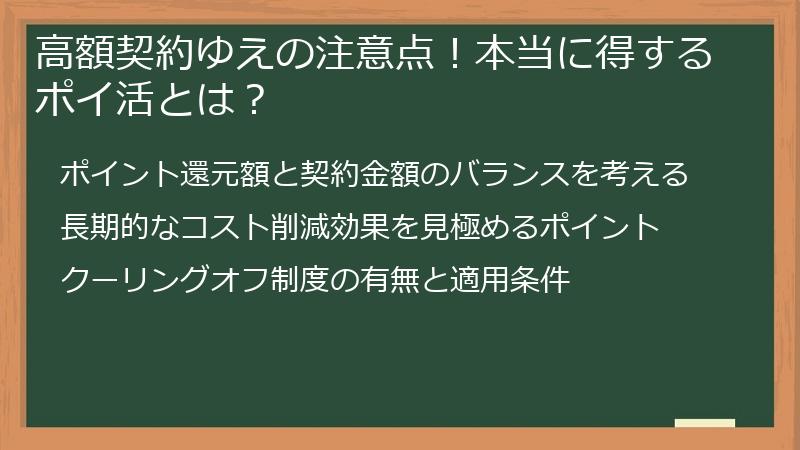 高額契約ゆえの注意点！本当に得するポイ活とは？

ポイント還元額と契約金額のバランスを考える

長期的なコスト削減効果を見極めるポイント

クーリングオフ制度の有無と適用条件